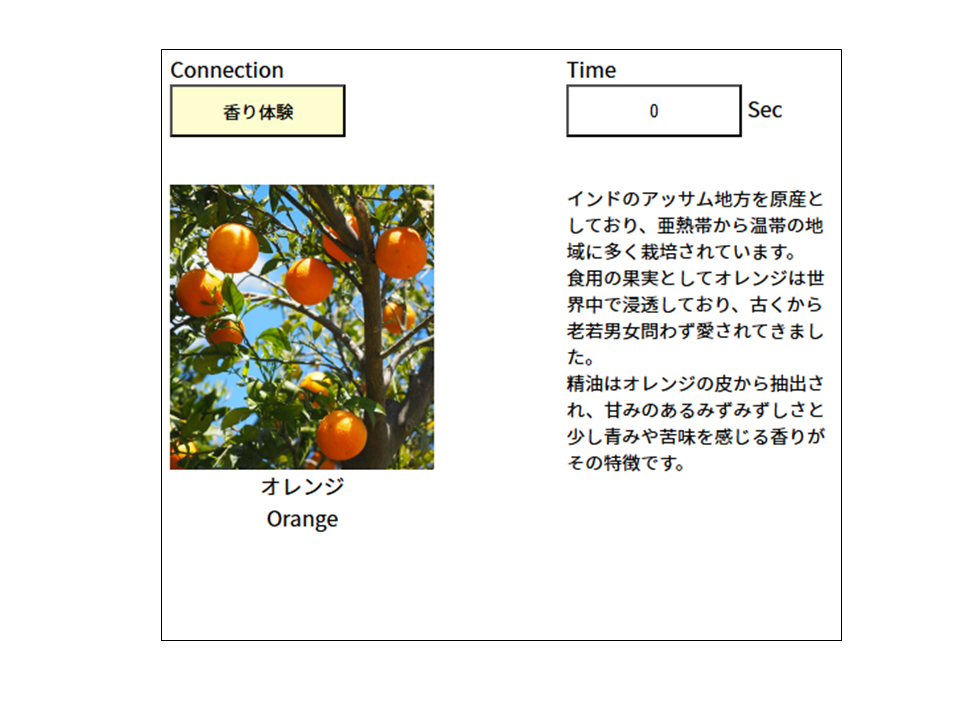 Connection

香り体験

Time

0

Sec

オレンジ
Orange

インドのアッサム地方を原産としており、亜熱帯から温帯の地域に多く栽培されています。
食用の果実としてオレンジは世界中で浸透しており、古くから老若男女問わず愛されてきました。
精油はオレンジの皮から抽出され、甘みのあるみずみずしさと少し青みや苦味を感じる香りがその特徴です。